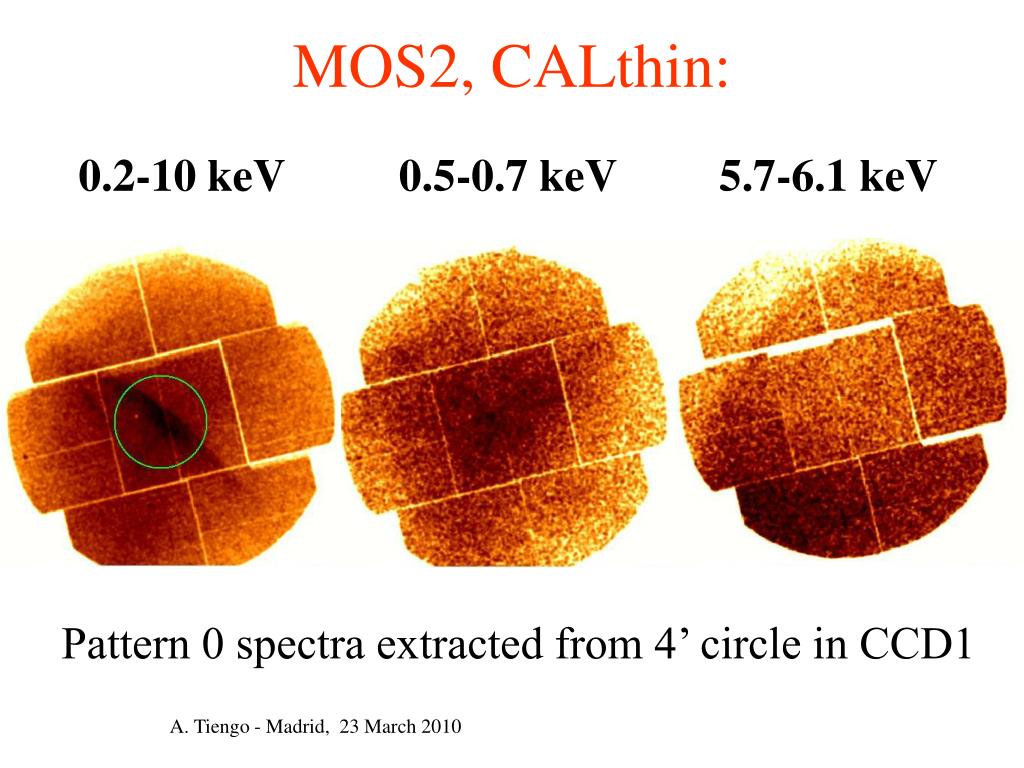 MOS2, CALthin:

0.2-10 keV

0.5-0.7 keV

5.7-6.1 keV

Pattern 0 spectra extracted from 4’ circle in CCD1

A. Tiengo - Madrid, 23 March 2010